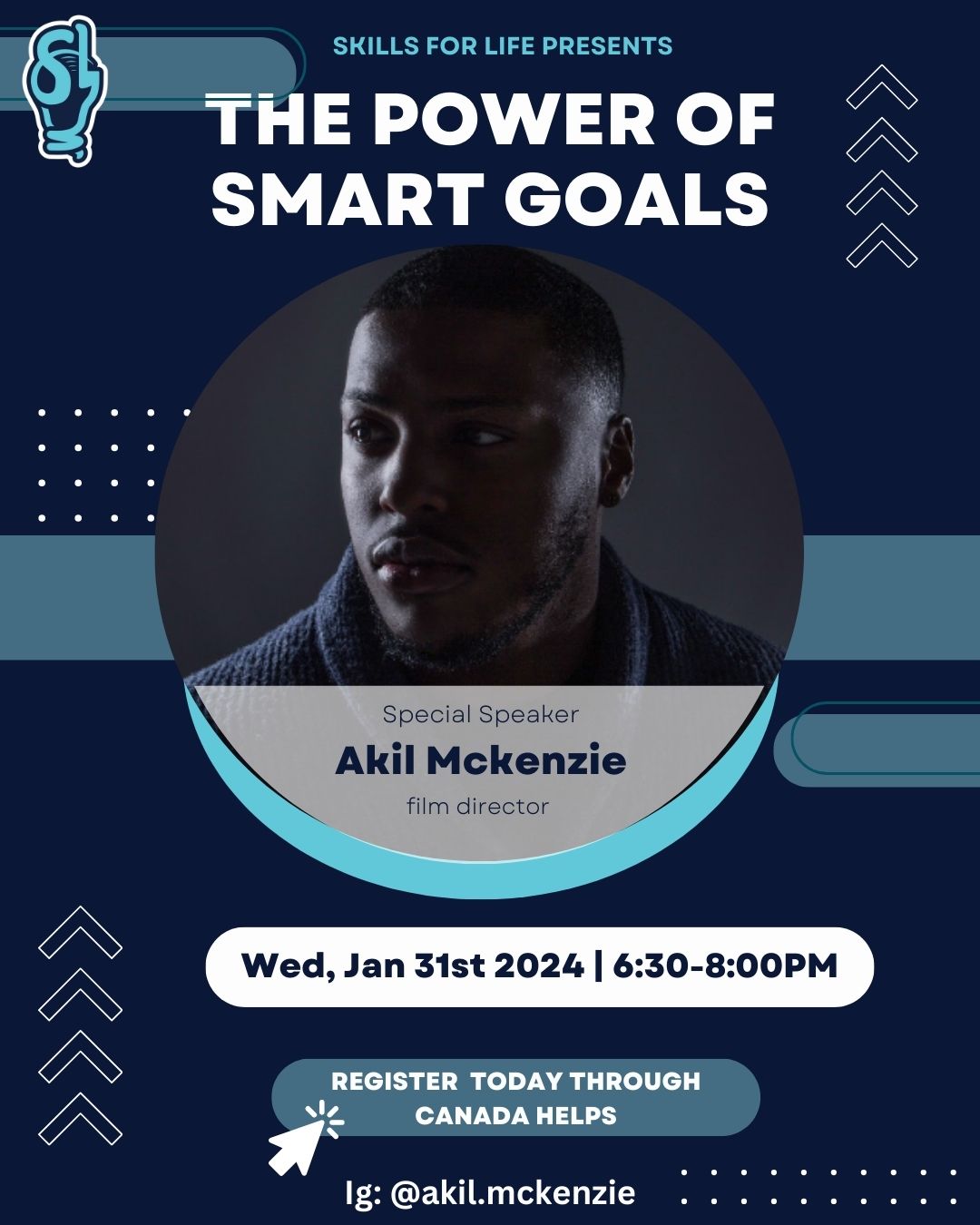 SL

SKILLS FOR LIFE PRESENTS

THE POWER OF SMART GOALS

Special Speaker
Akil Mckenzie
film director

Wed, Jan 31st 2024 | 6:30-8:00PM

REGISTER TODAY THROUGH CANADA HELPS

Ig: @akil.mckenzie